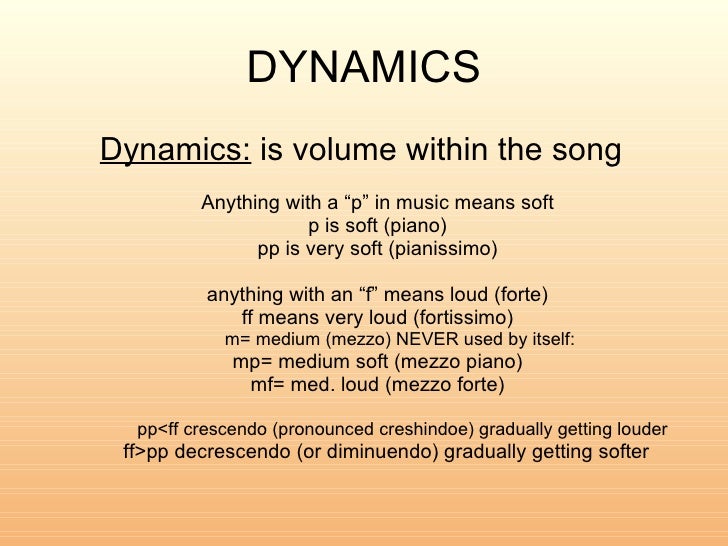 DYNAMICS

Dynamics: is volume within the song

Anything with a “p” in music means soft
p is soft (piano)
pp is very soft (pianissimo)

anything with an “f” means loud (forte)
ff means very loud (fortissimo)
m= medium (mezzo) NEVER used by itself:
mp= medium soft (mezzo piano)
mf= med. loud (mezzo forte)

pp<ff crescendo (pronounced creshindoe) gradually getting louder
ff>pp decrescendo (or diminuendo) gradually getting softer